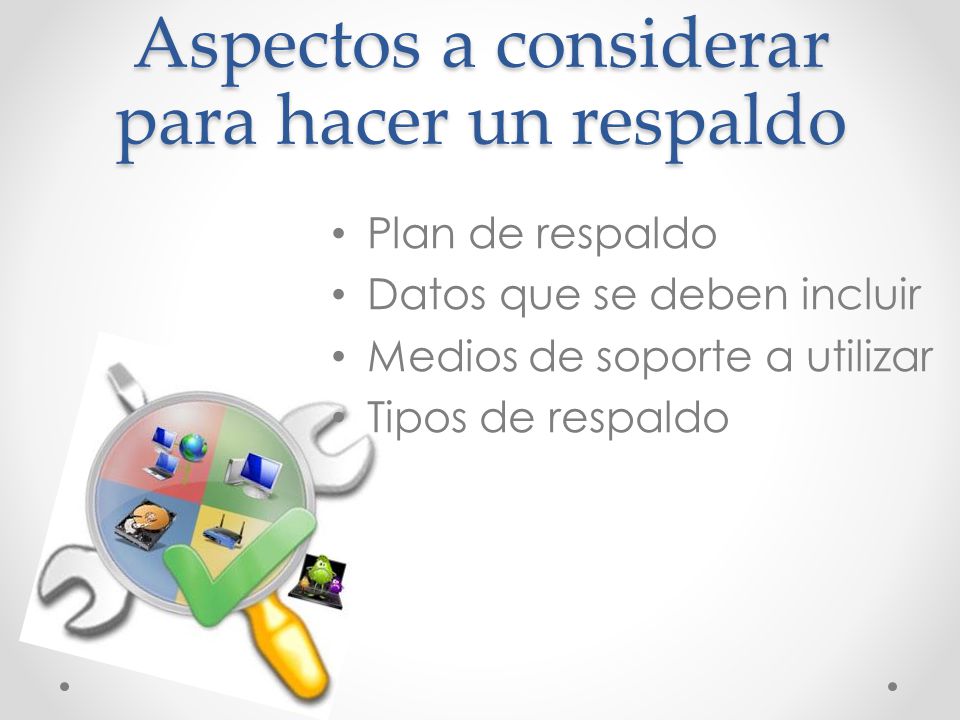 Aspectos a considerar para hacer un respaldo

• Plan de respaldo
• Datos que se deben incluir
• Medios de soporte a utilizar
• Tipos de respaldo